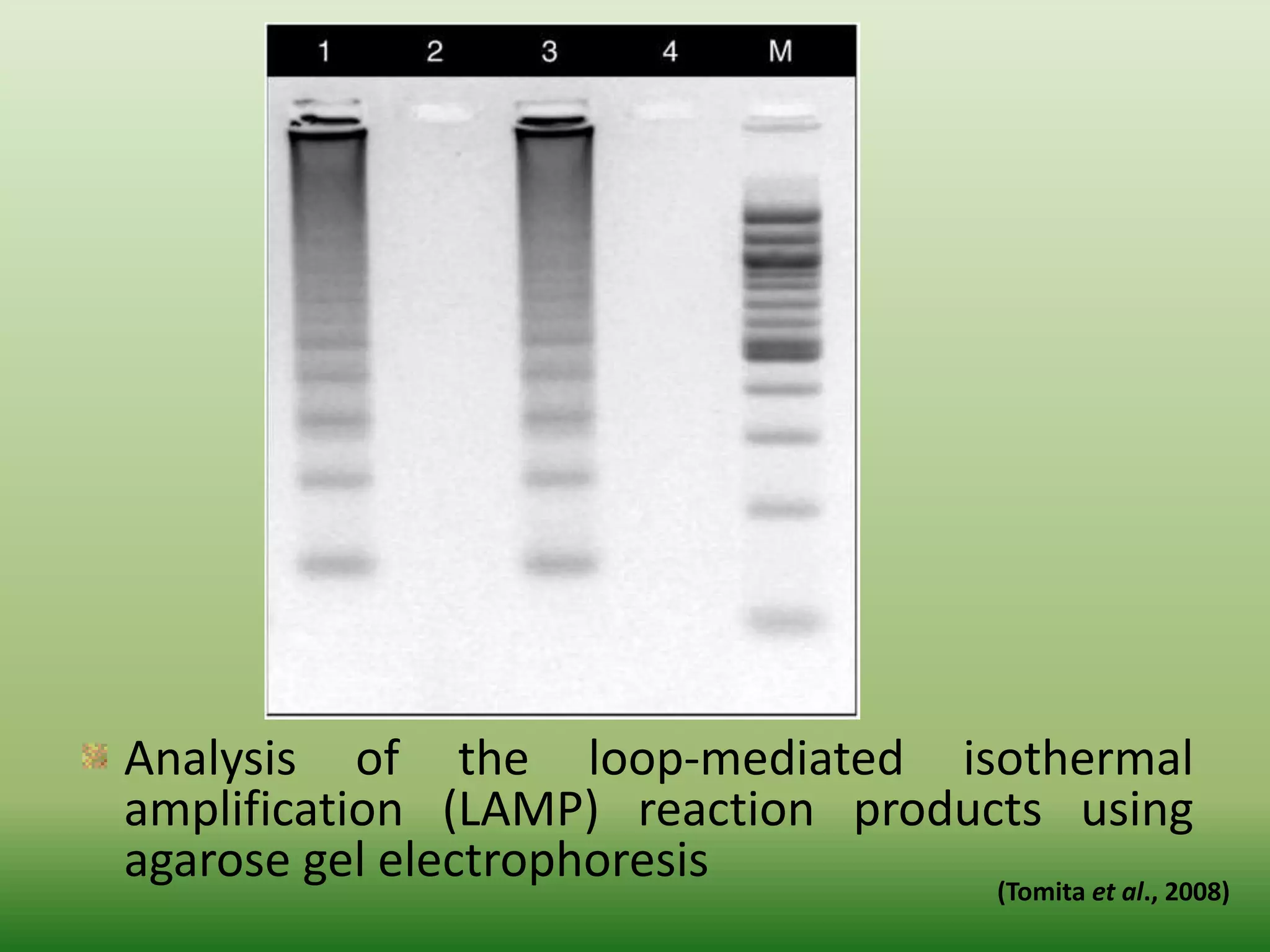 1 2 3 4 M

Analysis of the loop-mediated isothermal amplification (LAMP) reaction products using agarose gel electrophoresis

(Tomita et al., 2008)